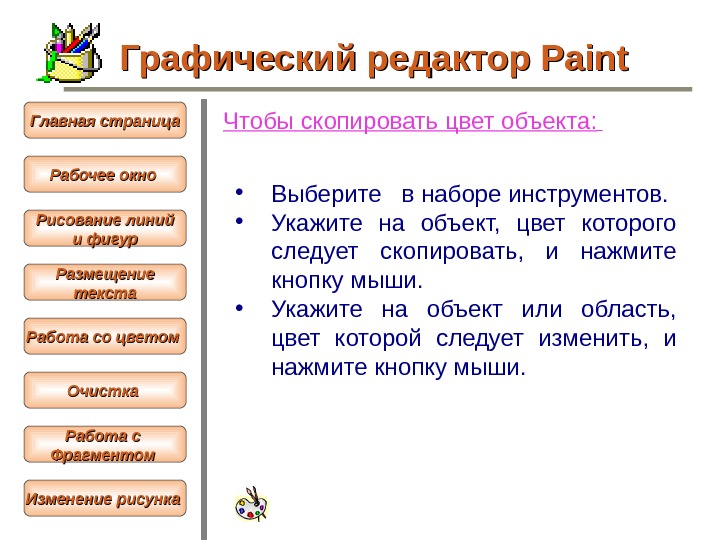 Графический редактор Paint

Главная страница

Рабочее окно

Рисование линий и фигур

Размещение текста

Работа со цветом

Очистка

Работа с Фрагментом

Изменение рисунка

Чтобы скопировать цвет объекта:

• Выберите в наборе инструментов.
• Укажите на объект, цвет которого следует скопировать, и нажмите кнопку мыши.
• Укажите на объект или область, цвет которой следует изменить, и нажмите кнопку мыши.